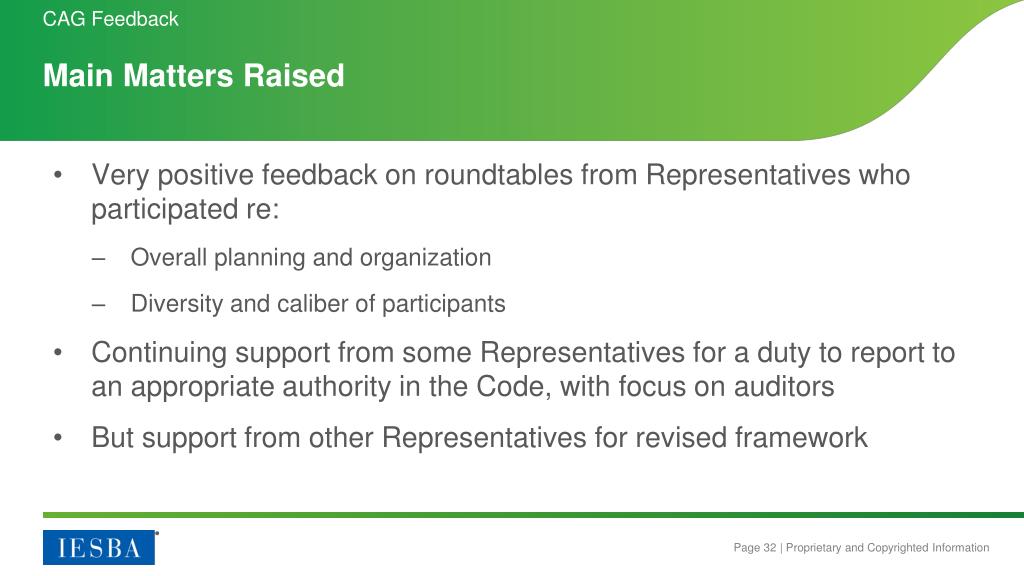 CAG Feedback

Main Matters Raised

• Very positive feedback on roundtables from Representatives who participated re:

– Overall planning and organization

– Diversity and caliber of participants

• Continuing support from some Representatives for a duty to report to an appropriate authority in the Code, with focus on auditors

• But support from other Representatives for revised framework

IESBA

Page 32 | Proprietary and Copyrighted Information